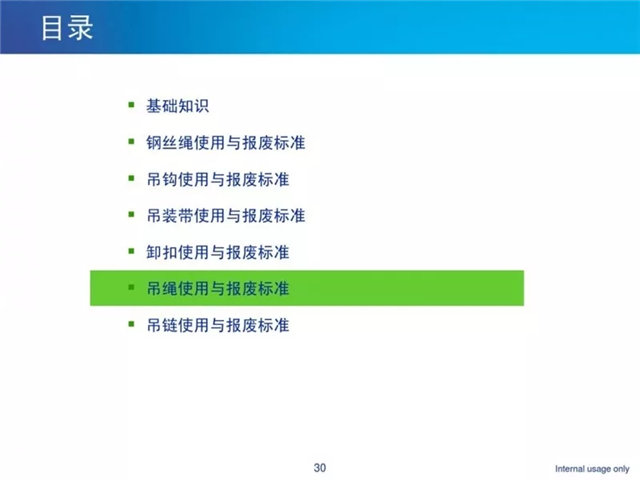 目录

- 基础知识
- 钢丝绳使用与报废标准
- 吊钩使用与报废标准
- 吊装带使用与报废标准
- 卸扣使用与报废标准
- 吊绳使用与报废标准
- 吊链使用与报废标准

30

Internal usage only